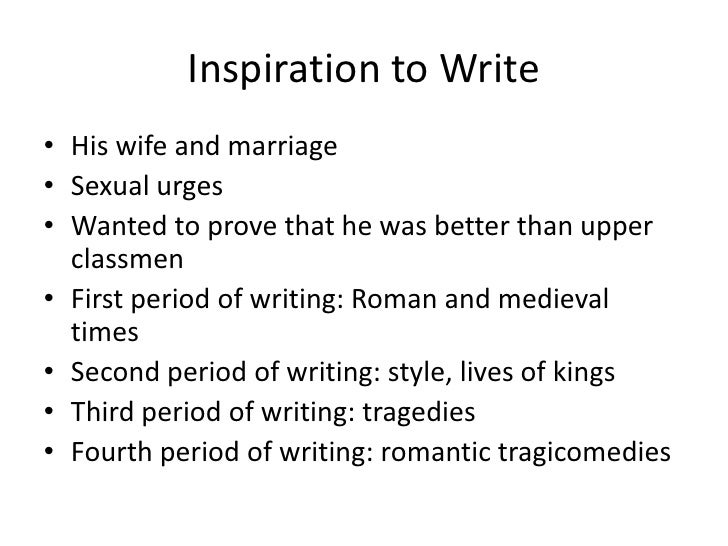 Inspiration to Write

• His wife and marriage
• Sexual urges
• Wanted to prove that he was better than upper classmen
• First period of writing: Roman and medieval times
• Second period of writing: style, lives of kings
• Third period of writing: tragedies
• Fourth period of writing: romantic tragicomedies